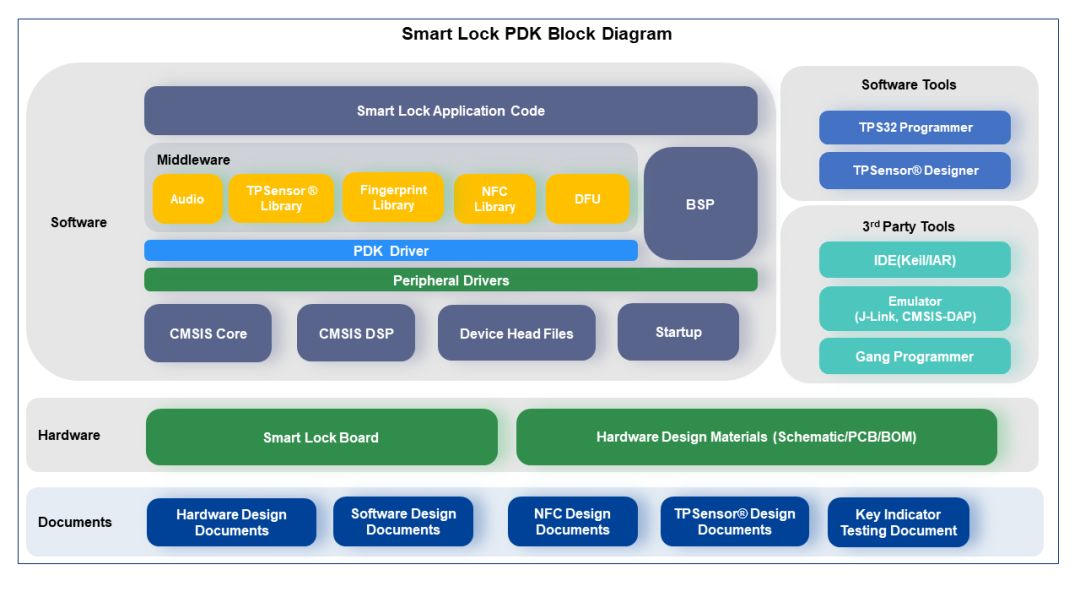 Smart Lock PDK Block Diagram

Software

Smart Lock Application Code

Middleware

Audio

TPSensor® Library

Fingerprint Library

NFC Library

DFU

BSP

PDK Driver

Peripheral Drivers

CMSIS Core

CMSIS DSP

Device Head Files

Startup

Software Tools

TPS32 Programmer

TPSensor® Designer

3$^{rd}$ Party Tools

IDE(Keil/IAR)

Emulator (J-Link, CMSIS-DAP)

Gang Programmer

Hardware

Smart Lock Board

Hardware Design Materials (Schematic/PCB/BOM)

Documents

Hardware Design Documents

Software Design Documents

NFC Design Documents

TPSensor® Design Documents

Key Indicator Testing Document